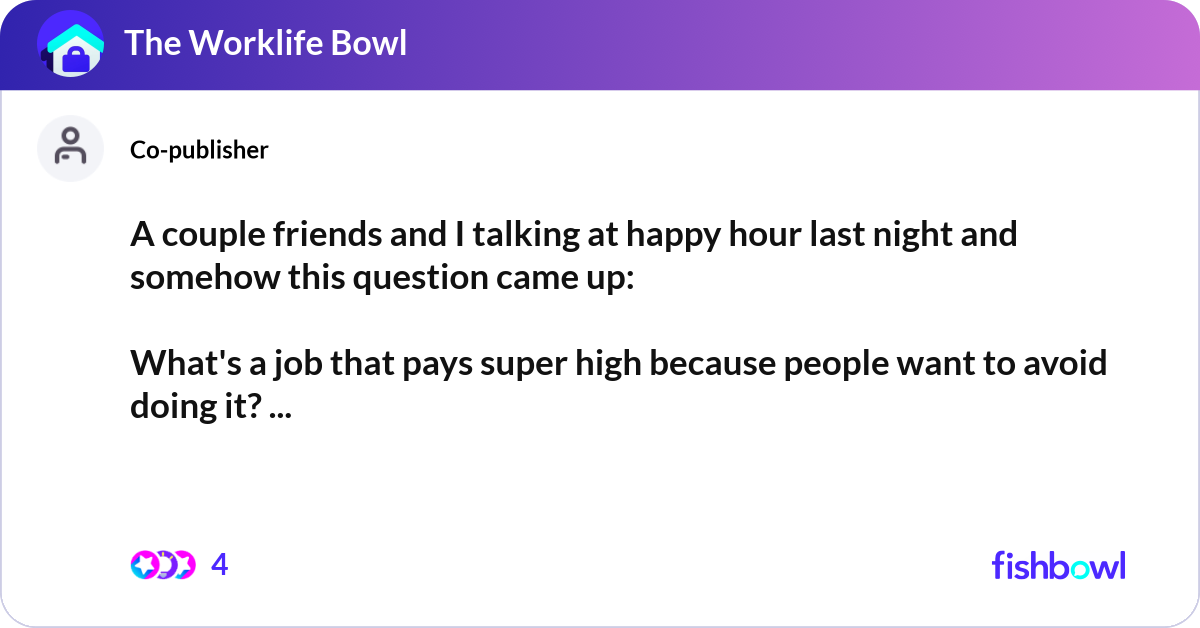 The Worklife Bowl

Co-publisher

A couple friends and I talking at happy hour last night and somehow this question came up:

What's a job that pays super high because people want to avoid doing it? ...

4

fishbowl